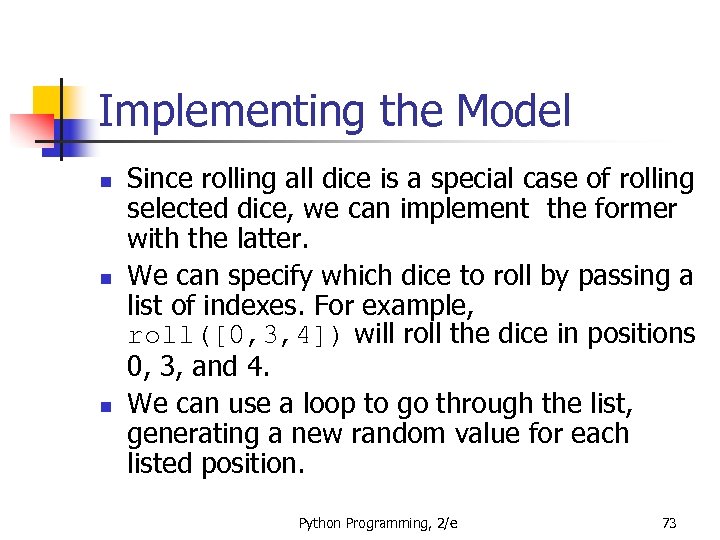 Implementing the Model

- Since rolling all dice is a special case of rolling selected dice, we can implement the former with the latter.
- We can specify which dice to roll by passing a list of indexes. For example, roll([0,3,4]) will roll the dice in positions 0, 3, and 4.
- We can use a loop to go through the list, generating a new random value for each listed position.

Python Programming, 2/e

73